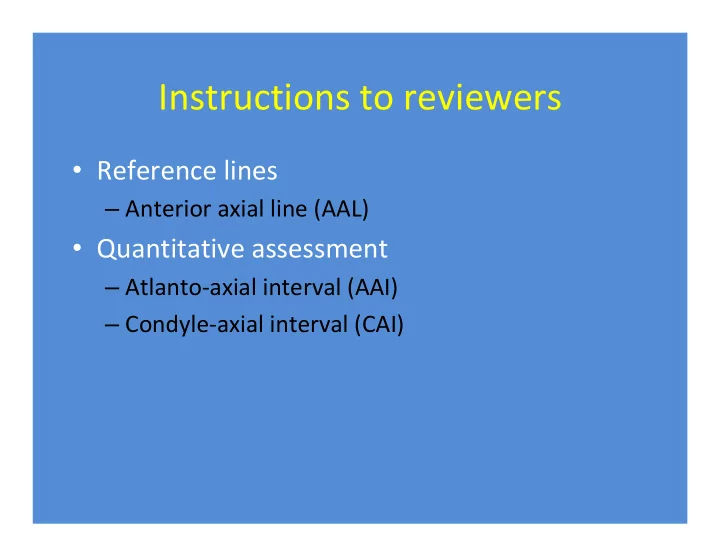 Instructions to reviewers

• Reference lines
– Anterior axial line (AAL)
• Quantitative assessment
– Atlanto-axial interval (AAI)
– Condyle-axial interval (CAI)